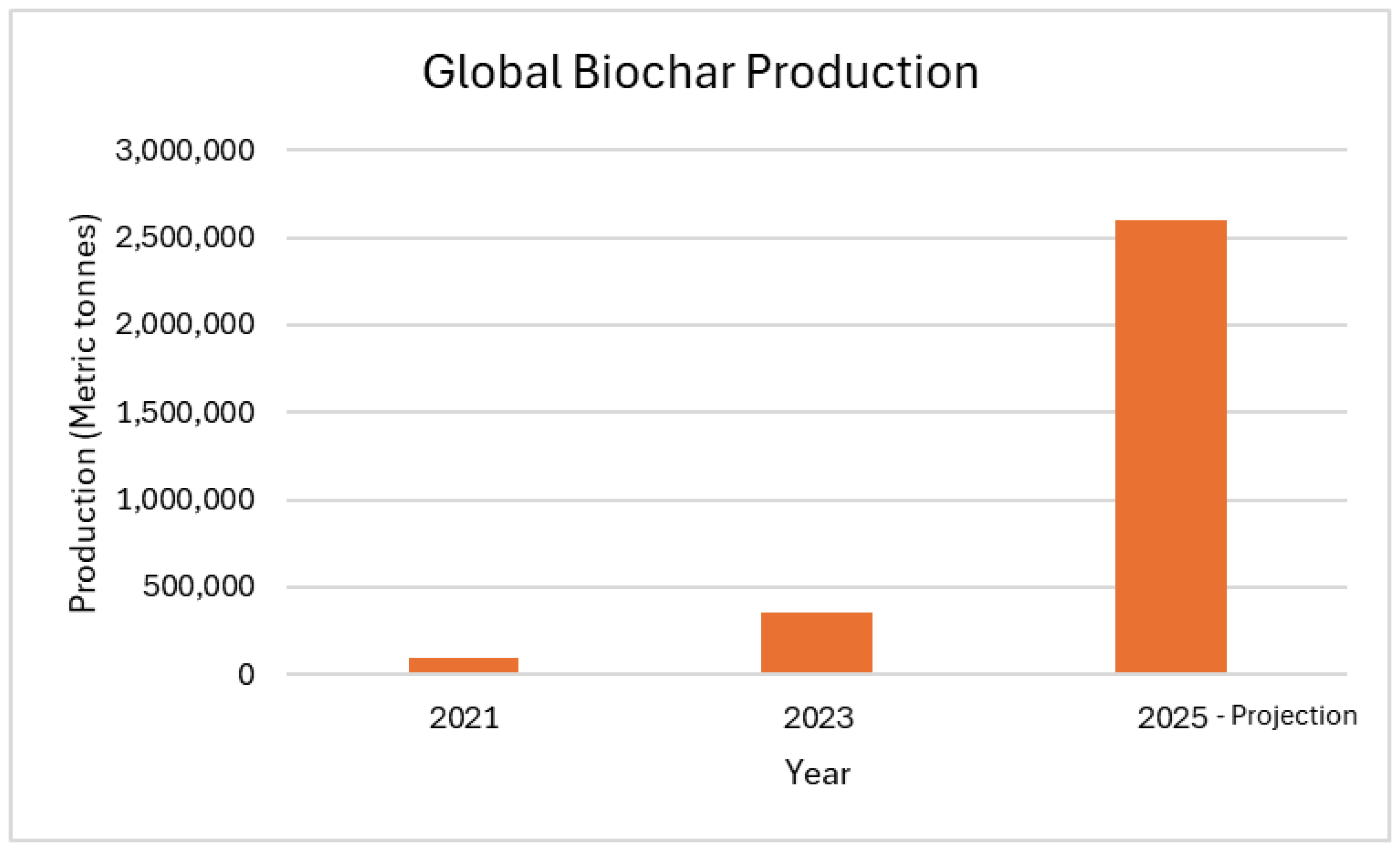 Global Biochar Production

Production (Metric tonnes)

3,000,000
2,500,000
2,000,000
1,500,000
1,000,000
500,000
0

2021
2023
2025 - Projection

Year